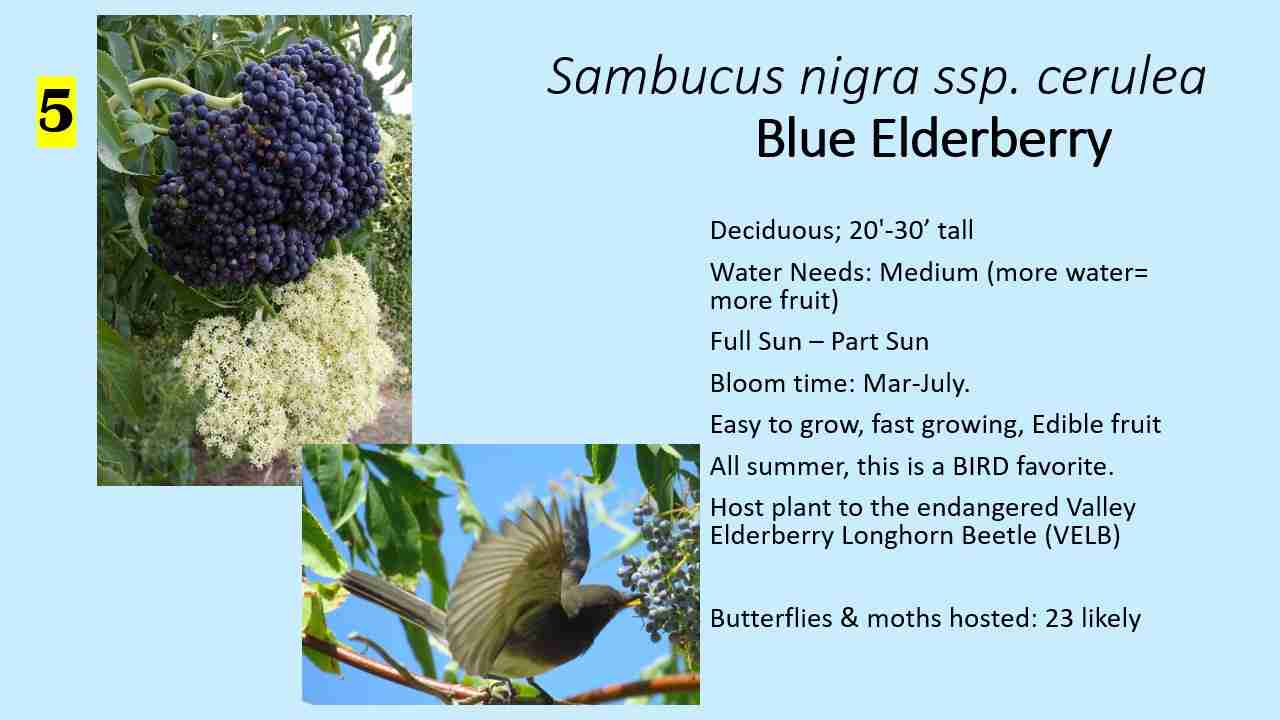 5

Sambucus nigra ssp. cerulea
Blue Elderberry

Deciduous; 20'-30’ tall

Water Needs: Medium (more water= more fruit)

Full Sun – Part Sun

Bloom time: Mar-July.

Easy to grow, fast growing, Edible fruit

All summer, this is a BIRD favorite.

Host plant to the endangered Valley Elderberry Longhorn Beetle (VELB)

Butterflies & moths hosted: 23 likely